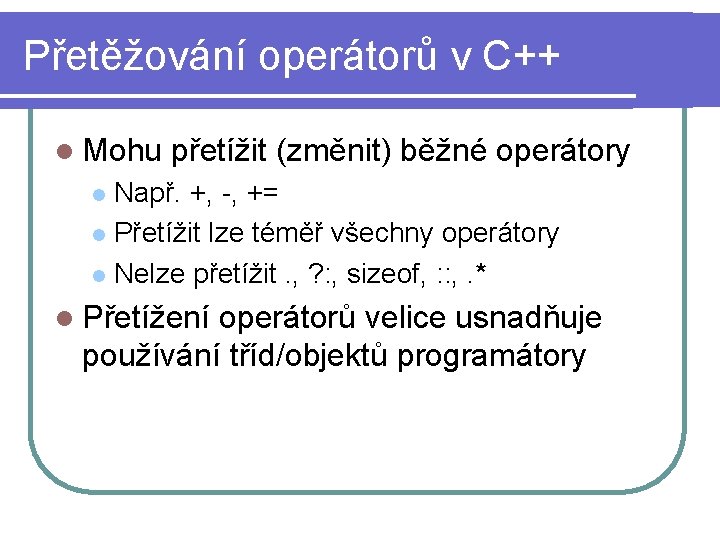 Přetěžování operátorů v C++

Mohu přetížit (změnit) běžné operátory

Např. +, -, +=

Přetížit lze téměř všechny operátory

Nelze přetížit ., ?:, sizeof, ::, .*

Přetížení operátorů velice usnadňuje používání tříd/objektů programátory